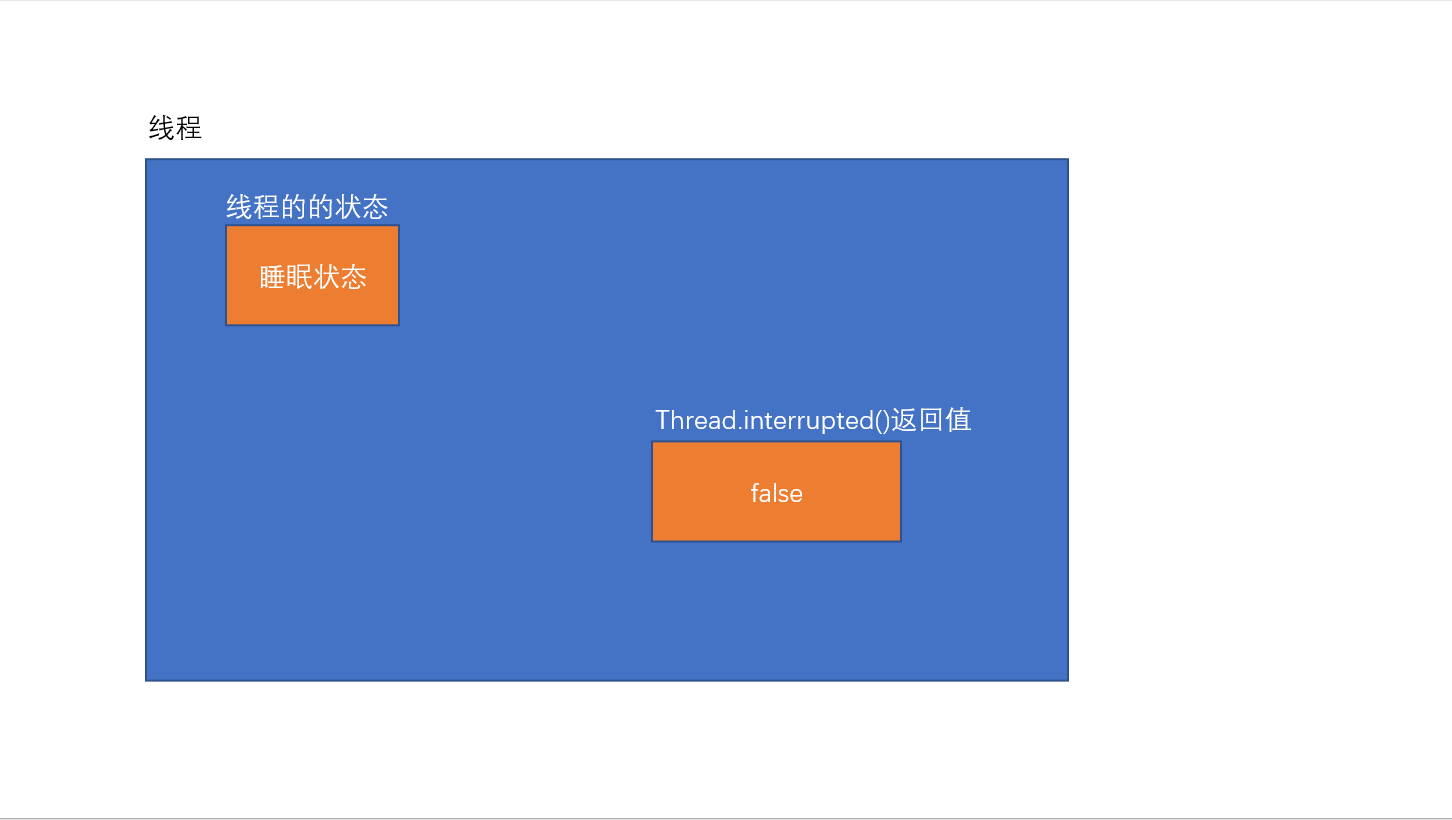 线程

线程的的状态

睡眠状态

Thread.interrupted()返回值

false